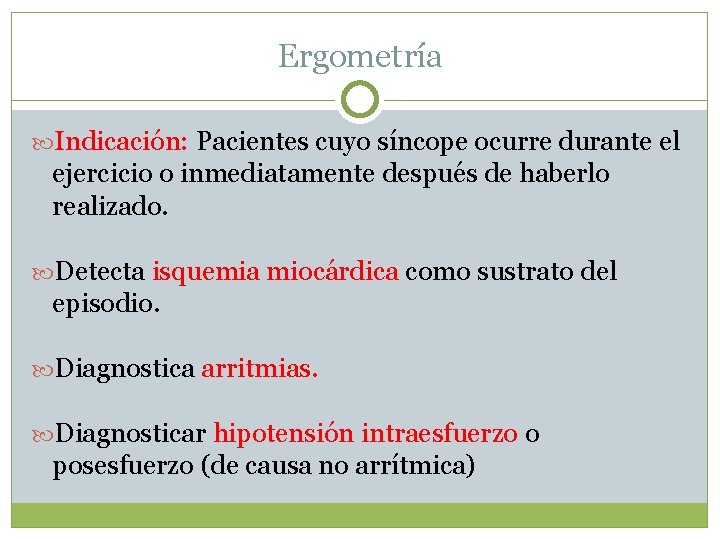 Ergometría

Indicación: Pacientes cuyo síncope ocurre durante el ejercicio o inmediatamente después de haberlo realizado.

Detecta isquemia miocárdica como sustrato del episodio.

Diagnostica arritmias.

Diagnosticar hipotensión intraesfuerzo o posesfuerzo (de causa no arrítmica)